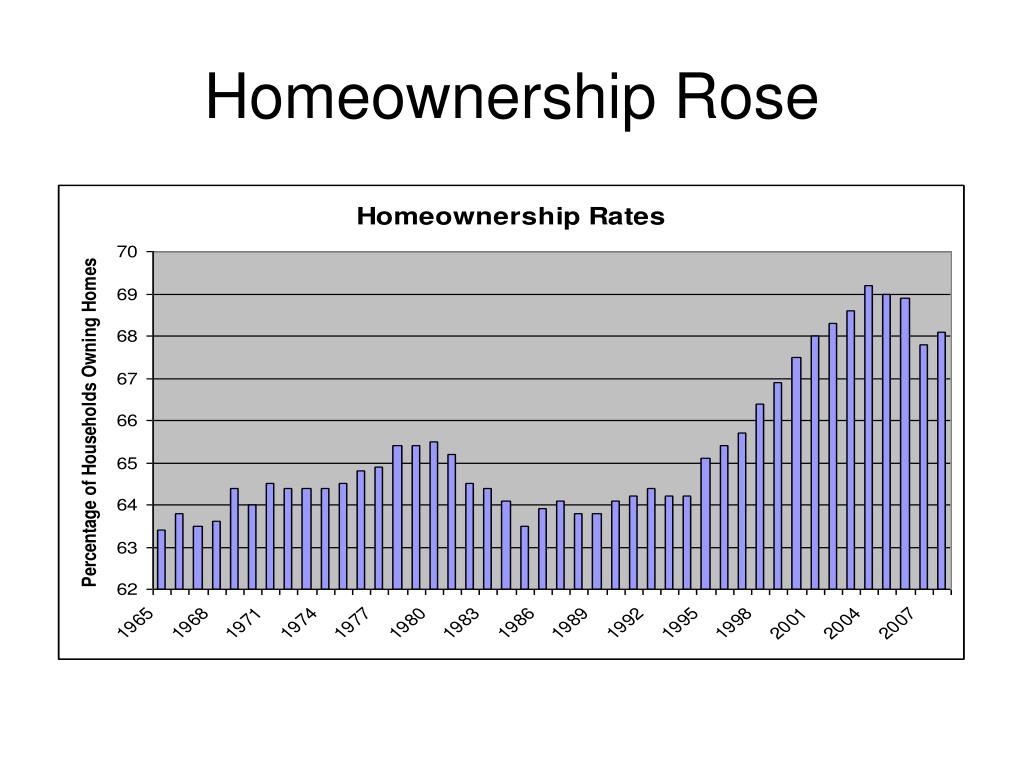 Homeownership Rose

Homeownership Rates

Percentage of Households Owning Homes

70
69
68
67
66
65
64
63
62

1965
1968
1971
1974
1977
1980
1983
1986
1989
1992
1995
1998
2001
2004
2007